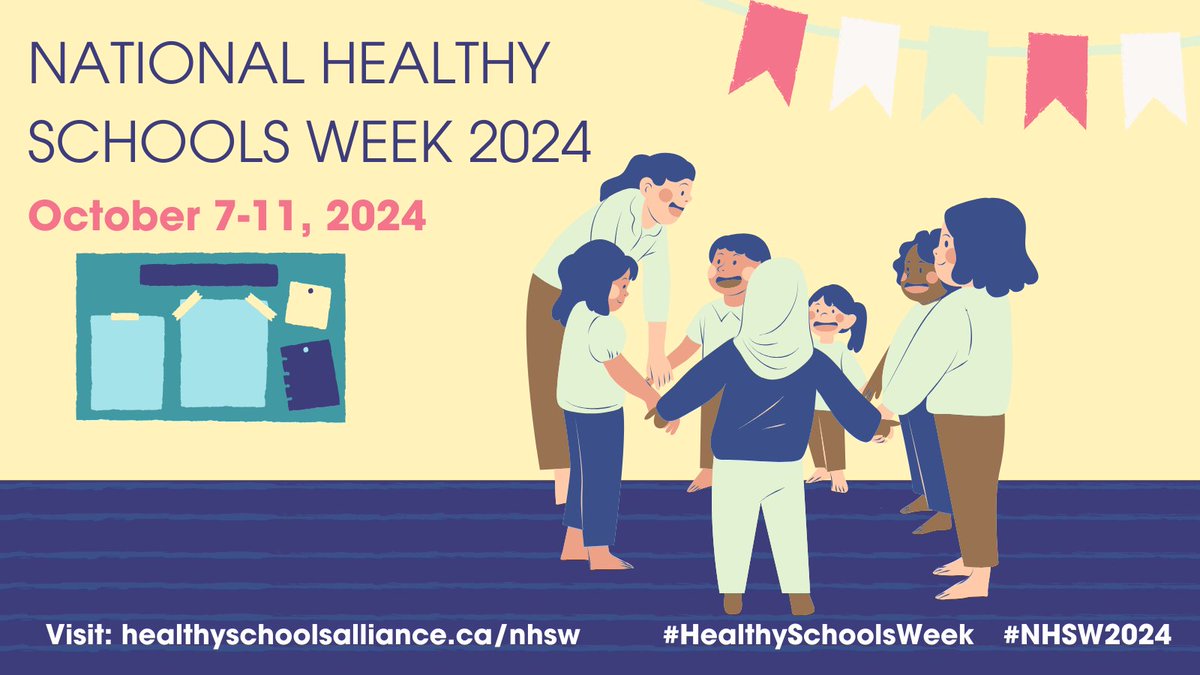 NATIONAL HEALTHY SCHOOLS WEEK 2024

October 7-11, 2024

Visit: healthyschoolsalliance.ca/nhsw #HealthySchoolsWeek #NHSW2024